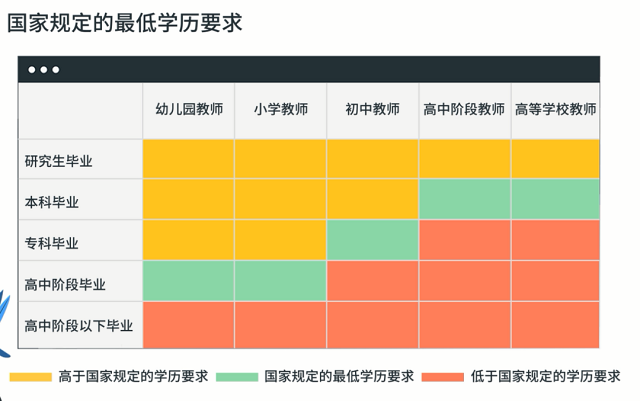 国家规定的最低学历要求

| | 幼儿园教师 | 小学教师 | 初中教师 | 高中阶段教师 | 高等学校教师 |
|---|---|---|---|---|---|
| 研究生毕业 | | | | | |
| 本科毕业 | | | | | |
| 专科毕业 | | | | | |
| 高中阶段毕业 | | | | | |
| 高中阶段以下毕业 | | | | | |

高于国家规定的学历要求 国家规定的最低学历要求 低于国家规定的学历要求